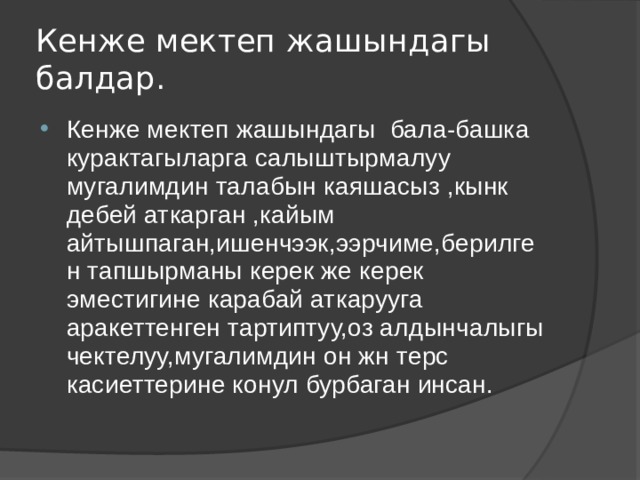 Кенже мектеп жашындагы балдар.

Кенже мектеп жашындагы  бала-башка курактагыларга салыштырмалуу мугалимдин талабын каяшасыз ,кынк дебей аткарган ,кайым айтышпаган,ишенчээк,ээрчиме,берилген тапшырманы керек же керек эместигине карабай аткарууга аракеттенген тартиптуу,оз алдынчалыгы чектелуу,мугалимдин он жн терс касиеттерине конул бурбаган инсан.